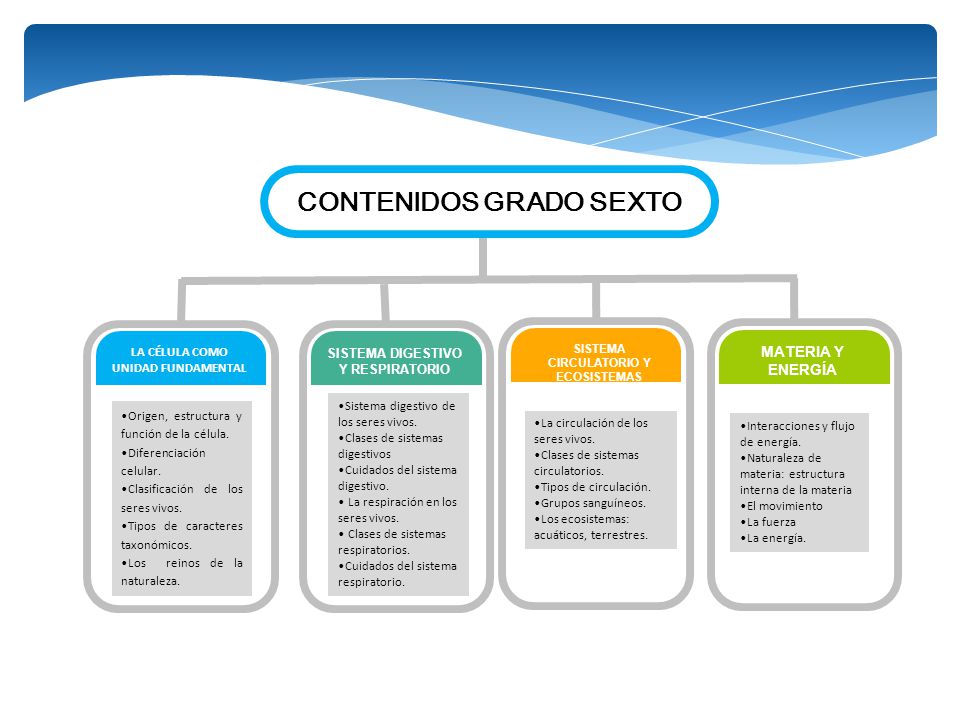 CONTENIDOS GRADO SEXTO

LA CÉLULA COMO UNIDAD FUNDAMENTAL

•Origen, estructura y función de la célula.
•Diferenciación celular.
•Clasificación de los seres vivos.
•Tipos de caracteres taxonómicos.
•Los reinos de la naturaleza.

SISTEMA DIGESTIVO Y RESPIRATORIO

•Sistema digestivo de los seres vivos.
•Clases de sistemas digestivos
•Cuidados del sistema digestivo.
• La respiración en los seres vivos.
• Clases de sistemas respiratorios.
•Cuidados del sistema respiratorio.

SISTEMA CIRCULATORIO Y ECOSISTEMAS

•La circulación de los seres vivos.
•Clases de sistemas circulatorios.
•Tipos de circulación.
•Grupos sanguíneos.
•Los ecosistemas: acuáticos, terrestres.

MATERIA Y ENERGÍA

•Interacciones y flujo de energía.
•Naturaleza de materia: estructura interna de la materia
•El movimiento
•La fuerza
•La energía.